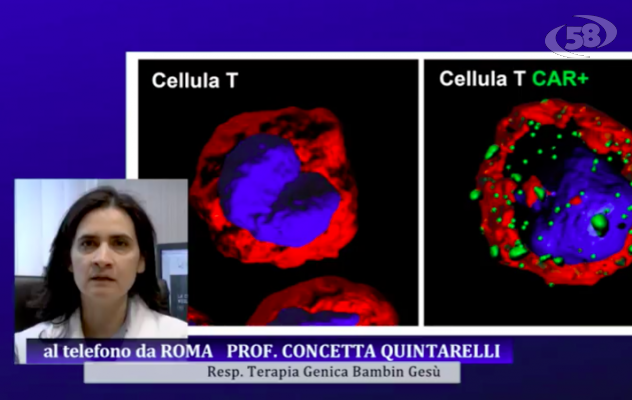 58

Cellula T

Cellula T CAR+

al telefono da ROMA PROF. CONCETTA QUINTARELLI
Resp. Terapia Genica Bambin Gesù